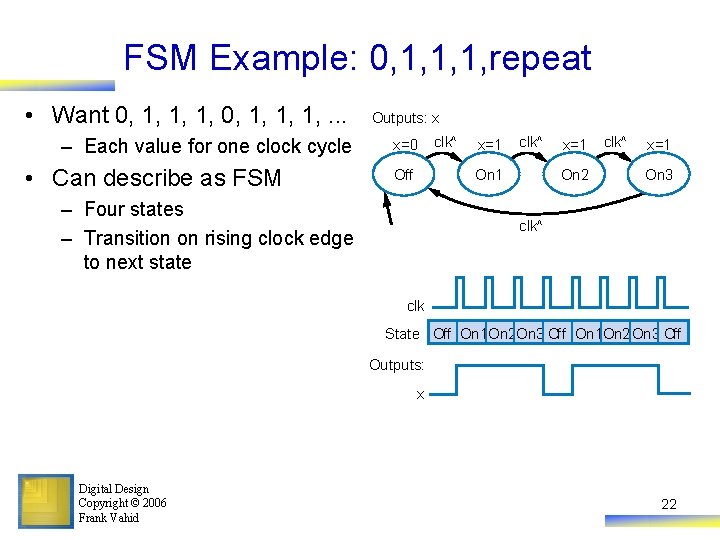 FSM Example: 0,1,1,1,repeat

• Want 0, 1, 1, 1, 0, 1, 1, 1, ...
– Each value for one clock cycle
• Can describe as FSM
– Four states
– Transition on rising clock edge to next state

Outputs: x

x=0 clk^ x=1 clk^ x=1 clk^ x=1

Off On1 On2 On3

clk^

clk

State Off On1 On2 On3 Off On1 On2 On3 Off

Outputs:

x

Digital Design
Copyright © 2006
Frank Vahid

22